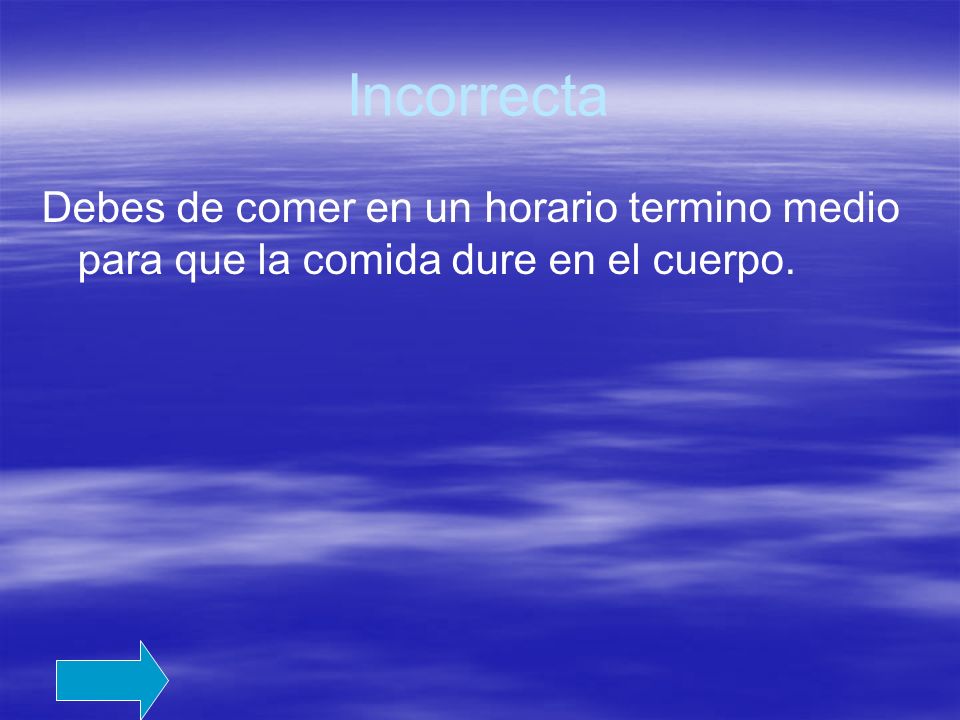 Incorrecta

Debes de comer en un horario termino medio para que la comida dure en el cuerpo.